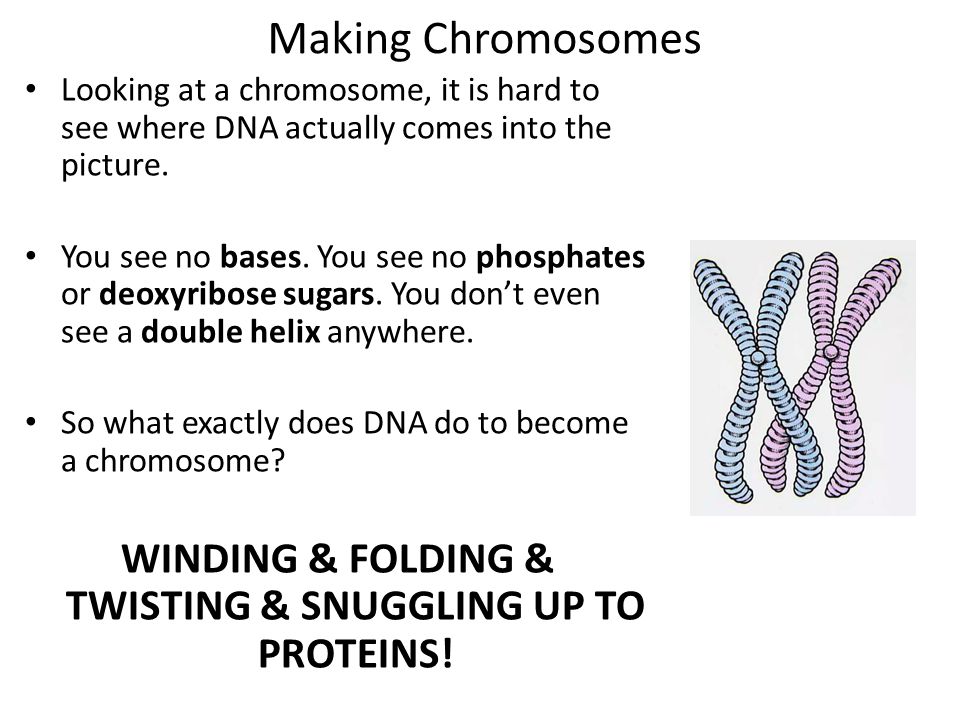 Making Chromosomes

• Looking at a chromosome, it is hard to see where DNA actually comes into the picture.

• You see no bases. You see no phosphates or deoxyribose sugars. You don't even see a double helix anywhere.

• So what exactly does DNA do to become a chromosome?

WINDING & FOLDING & TWISTING & SNUGGLING UP TO PROTEINS!